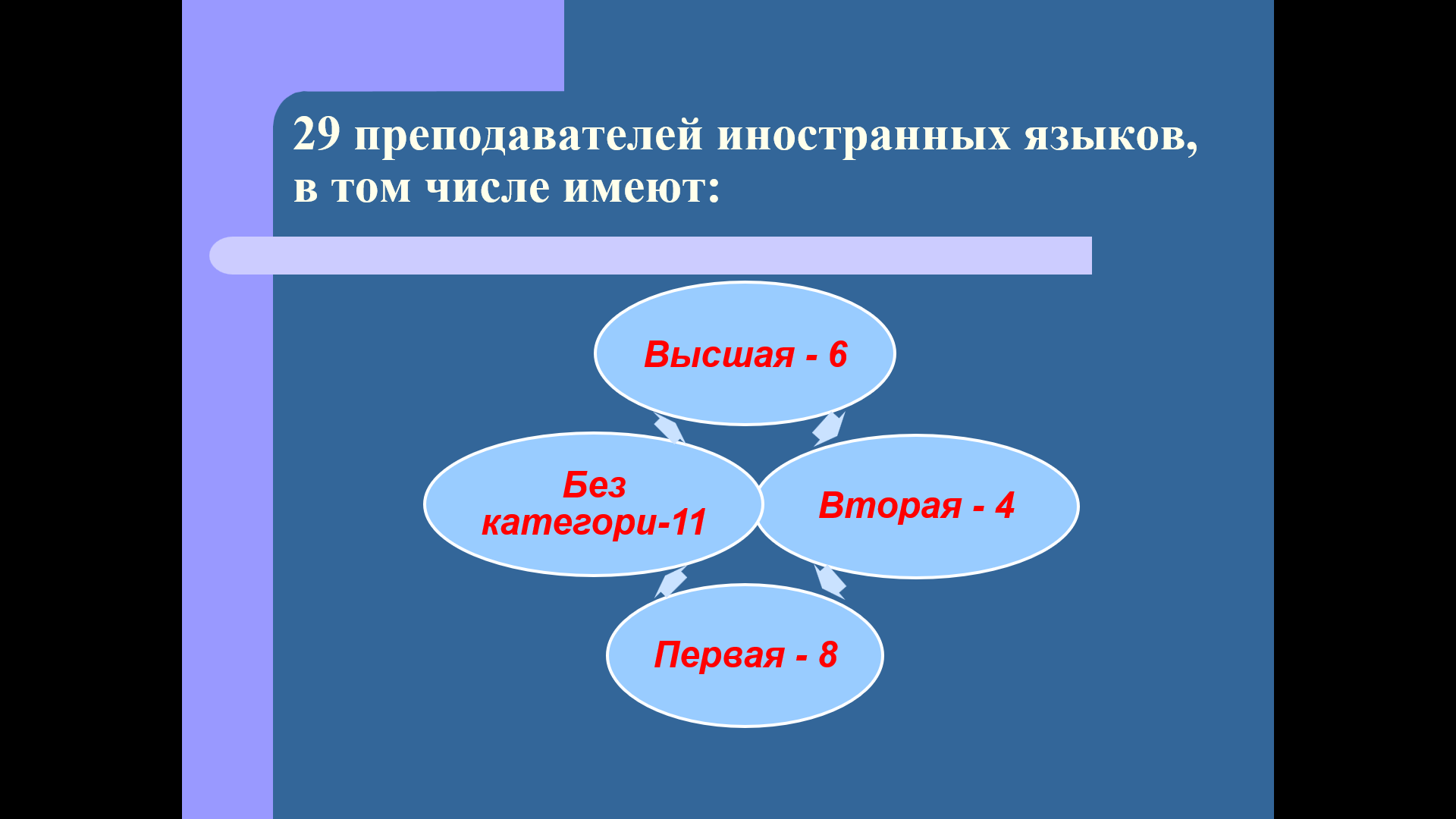 29 преподавателей иностранных языков, в том числе имеют:

Высшая - 6

Вторая - 4

Первая - 8

Без категори-11